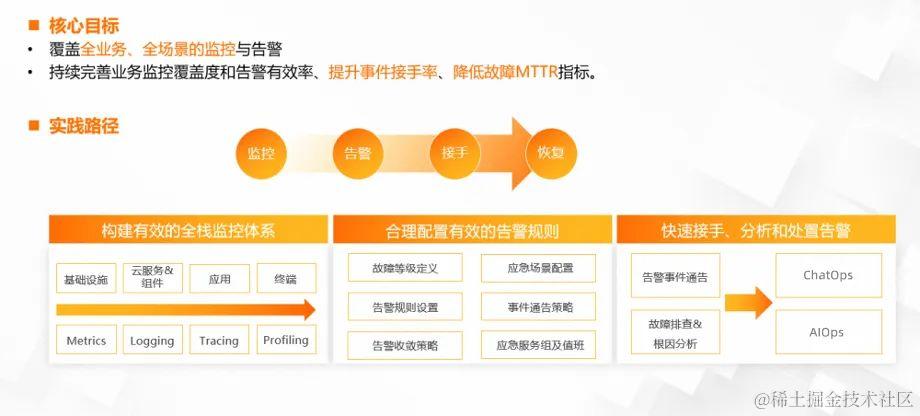 ■ 核心目标

• 覆盖全业务、全场景的监控与告警

• 持续完善业务监控覆盖度和告警有效率、提升事件接手率、降低故障MTTR指标。

■ 实践路径

监控 告警 接手 恢复

构建有效的全栈监控体系

基础设施 云服务&组件 应用 终端

Metrics Logging Tracing Profiling

合理配置有效的告警规则

故障等级定义 应急场景配置

告警规则设置 事件通告策略

告警收敛策略 应急服务组及值班

快速接手、分析和处置告警

告警事件通告

故障排查&根因分析

ChatOps

AIOps

@稀土掘金技术社区